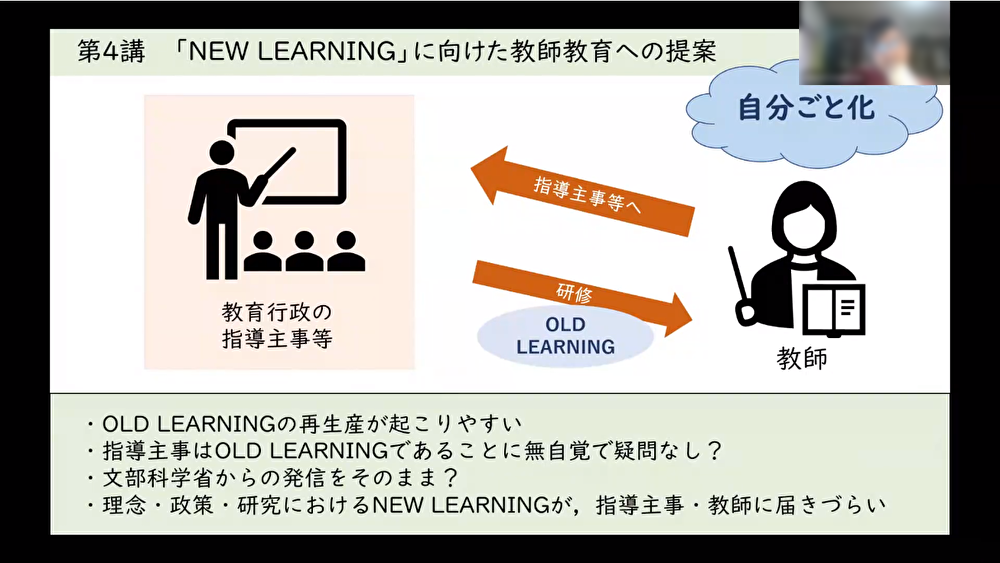 第4講　「NEW LEARNING」に向けた教師教育への提案

自分ごと化

指導主事等へ

研修

OLD LEARNING

教育行政の
指導主事等

教師

・OLD LEARNINGの再生産が起こりやすい
・指導主事はOLD LEARNINGであることに無自覚で疑問なし？
・文部科学省からの発信をそのまま？
・理念・政策・研究におけるNEW LEARNINGが，指導主事・教師に届きづらい